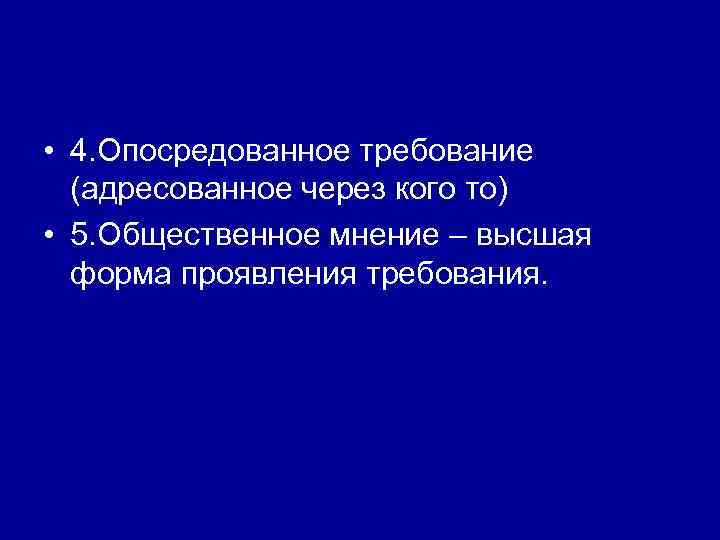 • 4.Опосредованное требование (адресованное через кого то)

• 5.Общественное мнение – высшая форма проявления требования.